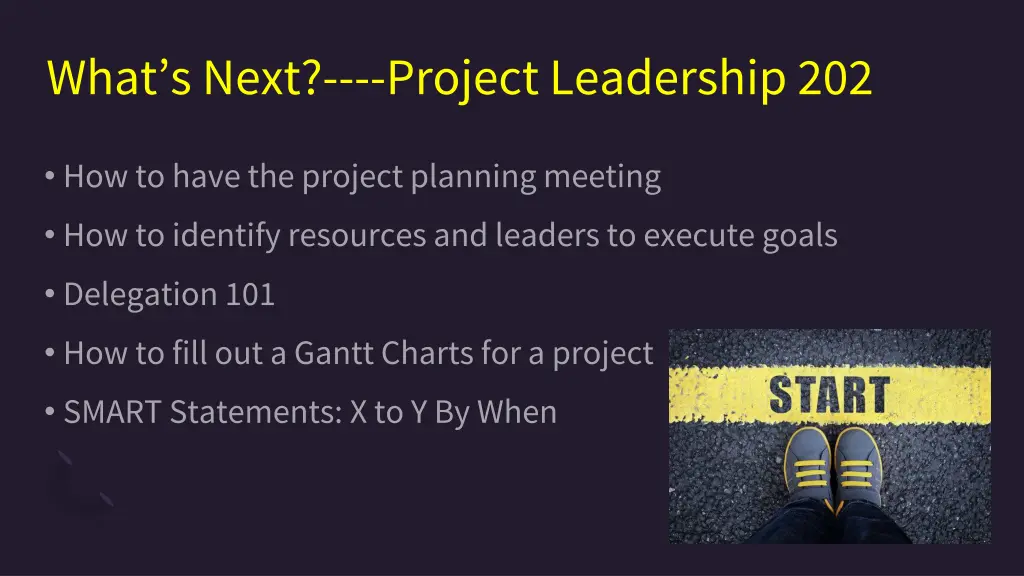 What’s Next?----Project Leadership 202

• How to have the project planning meeting

• How to identify resources and leaders to execute goals

• Delegation 101

• How to fill out a Gantt Charts for a project

• SMART Statements: X to Y By When

START